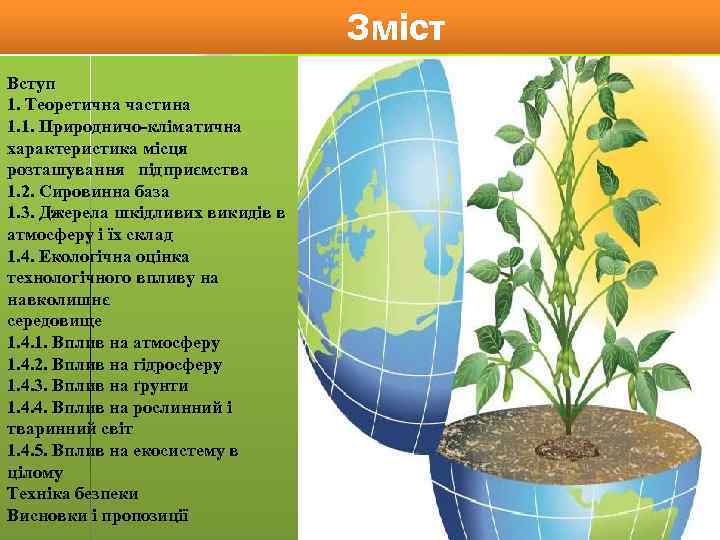 Зміст

Вступ
1. Теоретична частина
1.1. Природничо-кліматична характеристика місця розташування підприємства
1.2. Сировинна база
1.3. Джерела шкідливих викидів в атмосферу і їх склад
1.4. Екологічна оцінка технологічного впливу на навколишнє середовище
1.4.1. Вплив на атмосферу
1.4.2. Вплив на гідросферу
1.4.3. Вплив на ґрунти
1.4.4. Вплив на рослинний і тваринний світ
1.4.5. Вплив на екосистему в цілому
Техніка безпеки
Висновки і пропозиції